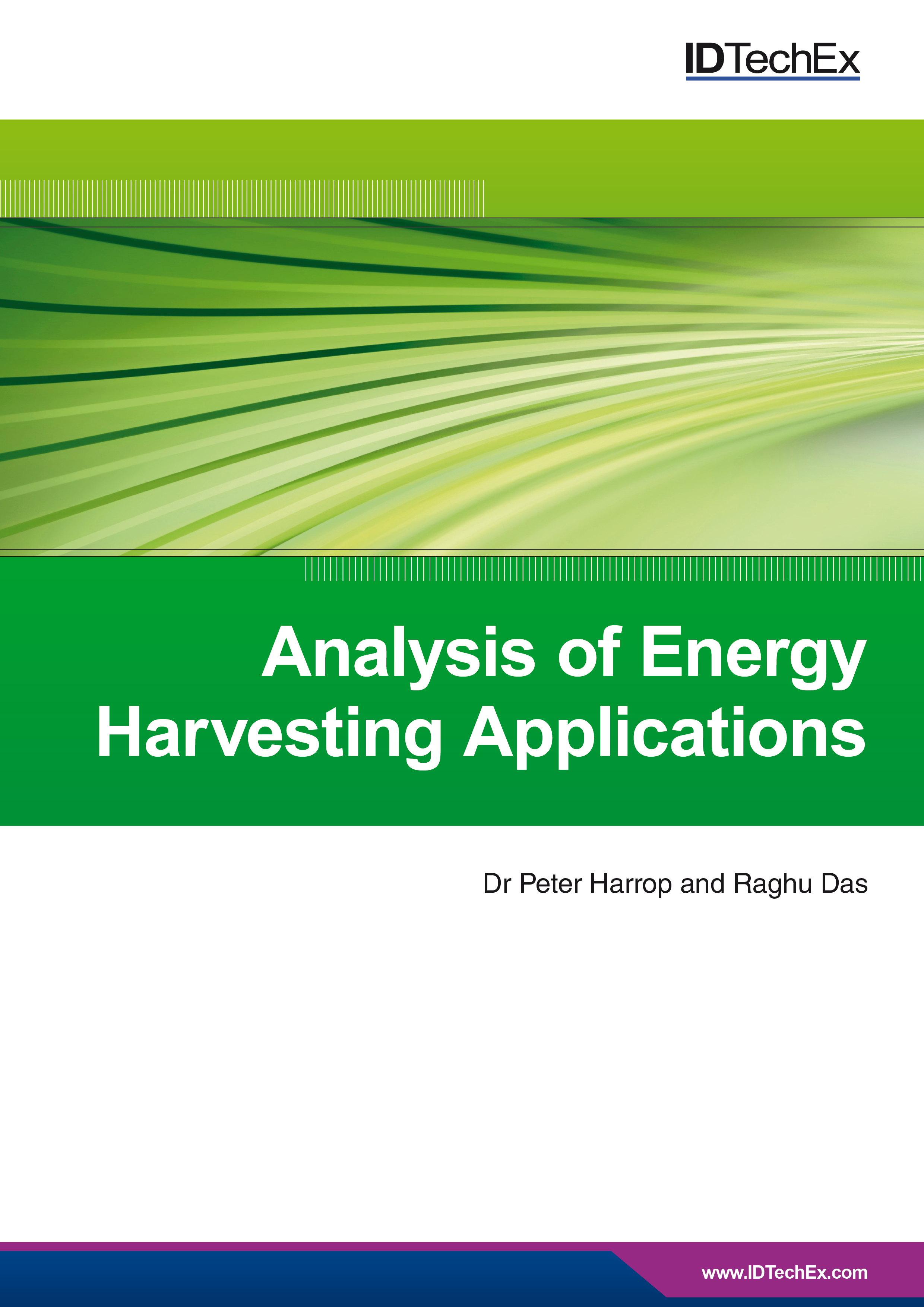 IDTechEx

Analysis of Energy Harvesting Applications

Dr Peter Harrop and Raghu Das

www.IDTechEx.com